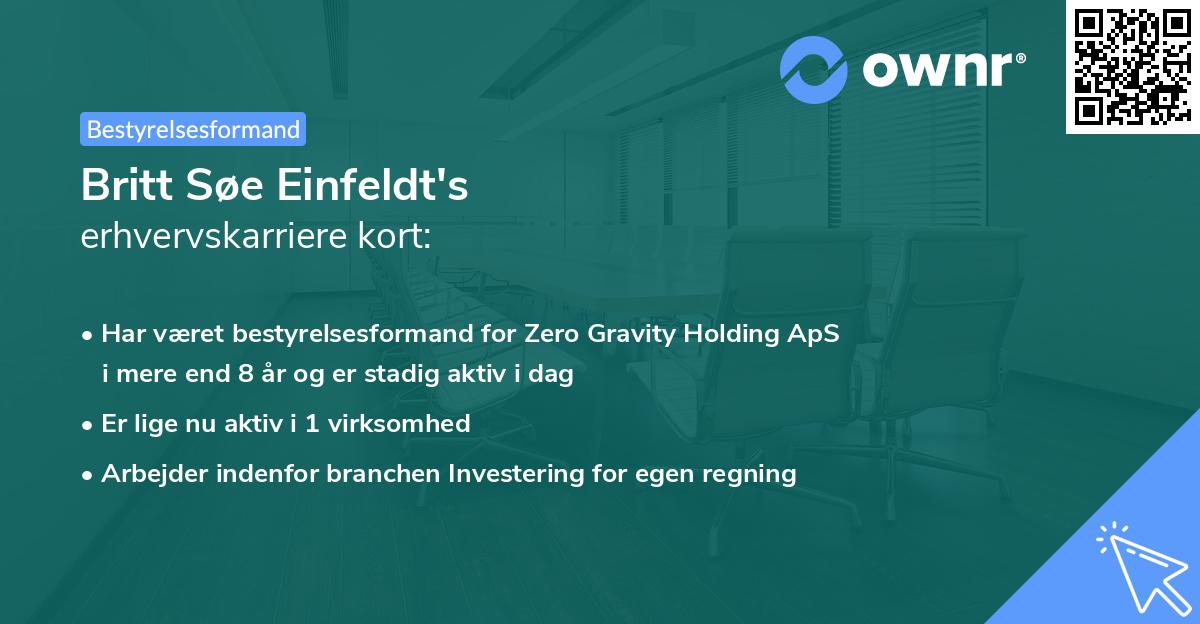 ownr®

Bestyrelsesformand

Britt Søe Einfeldt's
erhvervskarriere kort:

• Har været bestyrelsesformand for Zero Gravity Holding ApS i mere end 8 år og er stadig aktiv i dag

• Er lige nu aktiv i 1 virksomhed

• Arbejder indenfor branchen Investering for egen regning